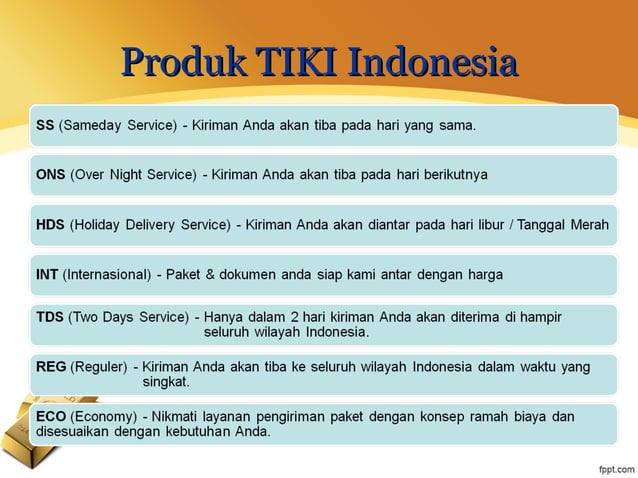 Produk TIKI Indonesia

SS (Sameday Service) - Kiriman Anda akan tiba pada hari yang sama.

ONS (Over Night Service) - Kiriman Anda akan tiba pada hari berikutnya

HDS (Holiday Delivery Service) - Kiriman Anda akan diantar pada hari libur / Tanggal Merah

INT (Internasional) - Paket & dokumen anda siap kami antar dengan harga

TDS (Two Days Service) - Hanya dalam 2 hari kiriman Anda akan diterima di hampir seluruh wilayah Indonesia.

REG (Reguler) - Kiriman Anda akan tiba ke seluruh wilayah Indonesia dalam waktu yang singkat.

ECO (Economy) - Nikmati layanan pengiriman paket dengan konsep ramah biaya dan disesuaikan dengan kebutuhan Anda.

fppt.com